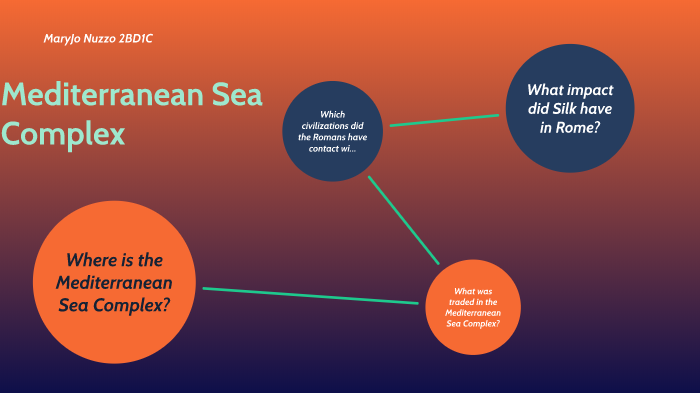 MaryJo Nuzzo 2BD1C

Mediterranean Sea Complex

Which civilizations did the Romans have contact wi...

What impact did Silk have in Rome?

Where is the Mediterranean Sea Complex?

What was traded in the Mediterranean Sea Complex?